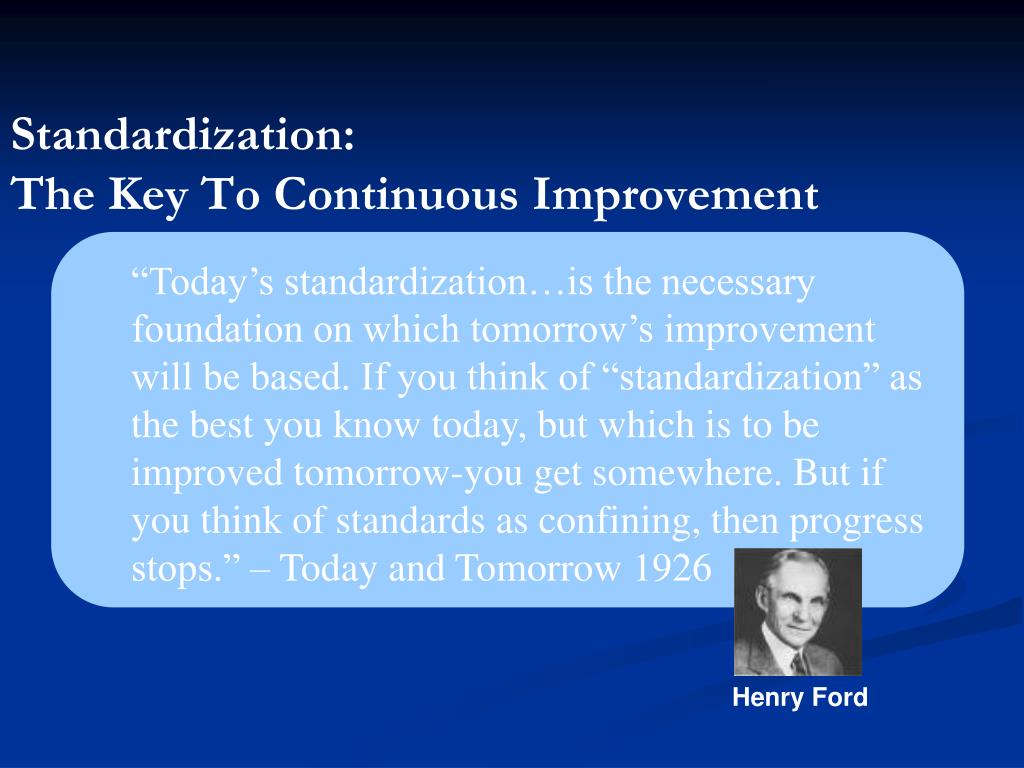 Standardization:
The Key To Continuous Improvement

“Today’s standardization…is the necessary foundation on which tomorrow’s improvement will be based. If you think of “standardization” as the best you know today, but which is to be improved tomorrow-you get somewhere. But if you think of standards as confining, then progress stops.” – Today and Tomorrow 1926

Henry Ford